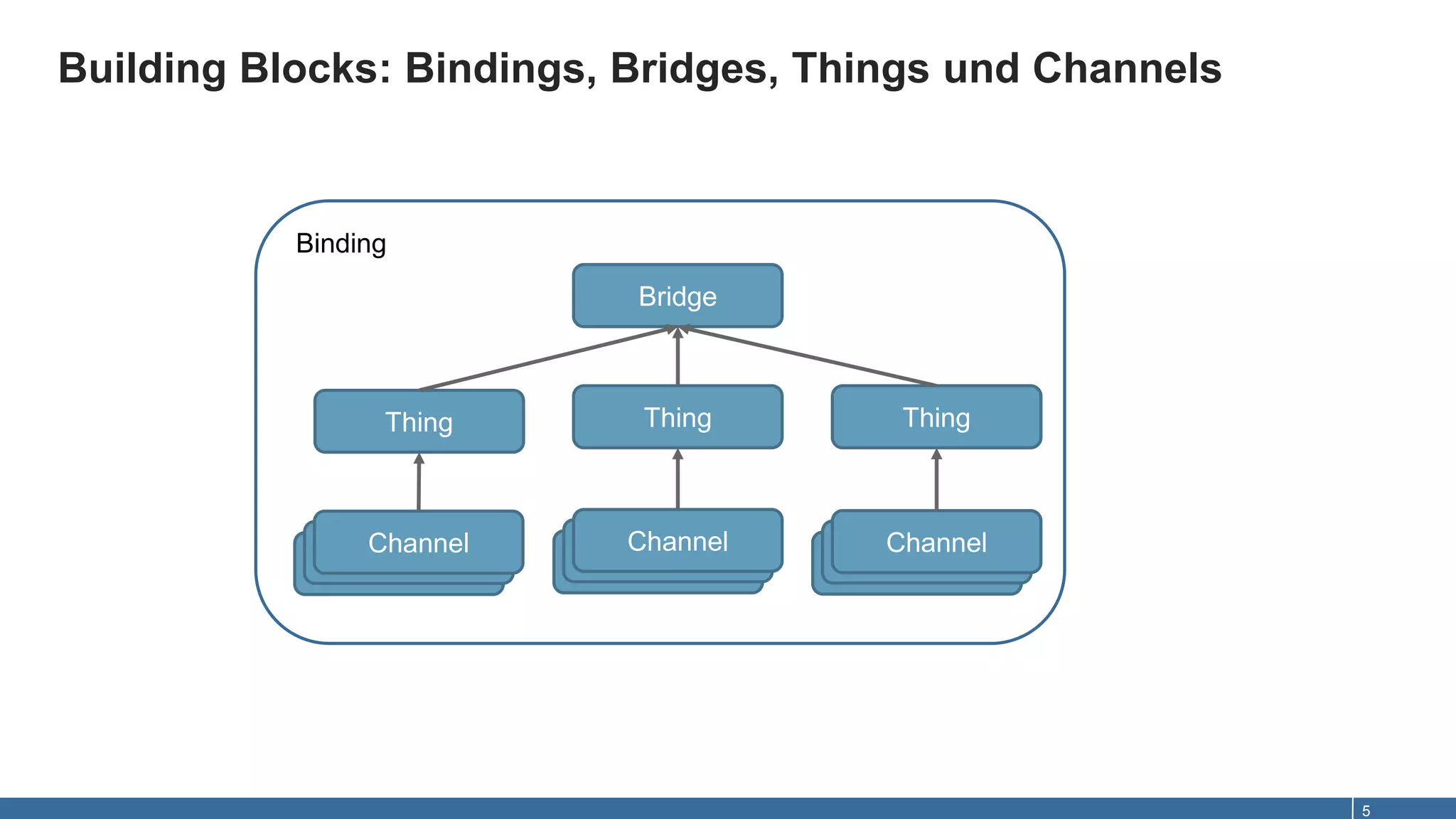 Building Blocks: Bindings, Bridges, Things und Channels

Binding

Bridge

Thing

Thing

Thing

Channel

Channel

Channel

5